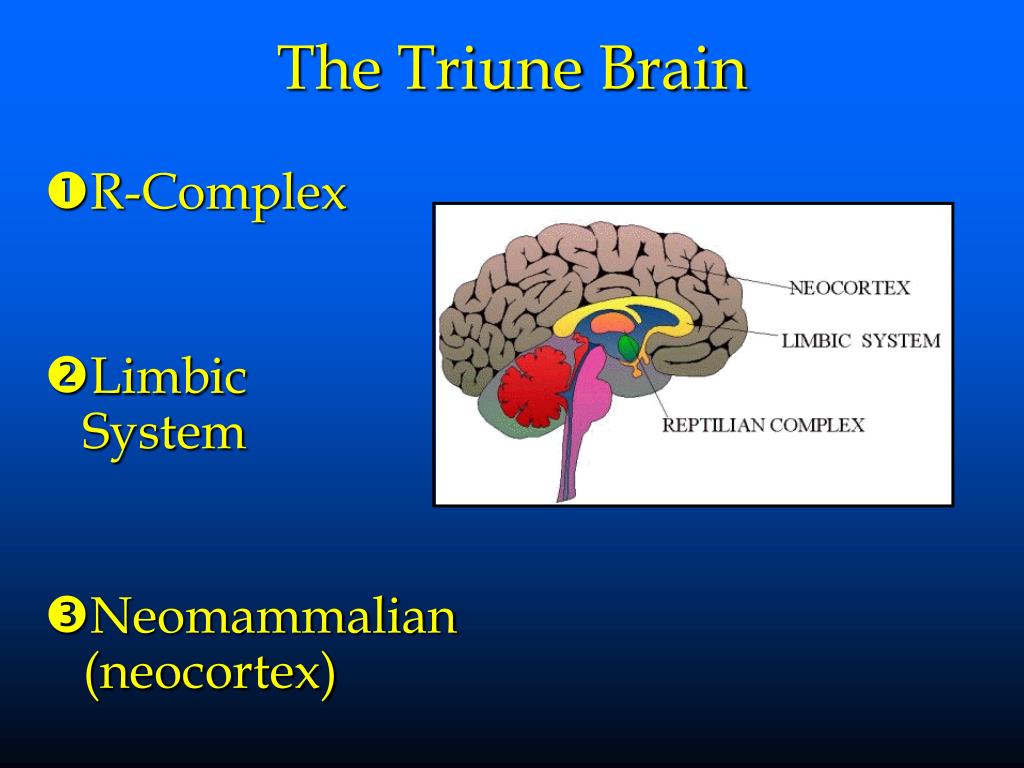 The Triune Brain

❶R-Complex

❷Limbic System

❸Neomammalian (neocortex)

NEOCORTEX
LIMBIC SYSTEM
REPTILIAN COMPLEX